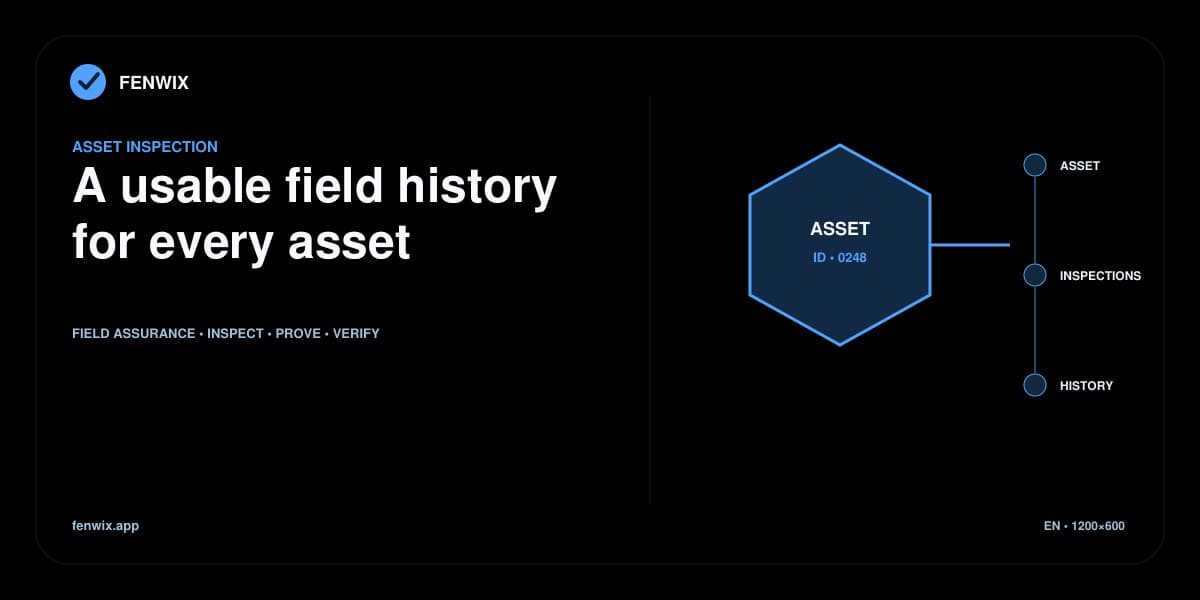 FENWIX

ASSET INSPECTION

A usable field history for every asset

FIELD ASSURANCE • INSPECT • PROVE • VERIFY

ASSET
ID • 0248

ASSET

INSPECTIONS

HISTORY

fenwix.app

EN • 1200×600